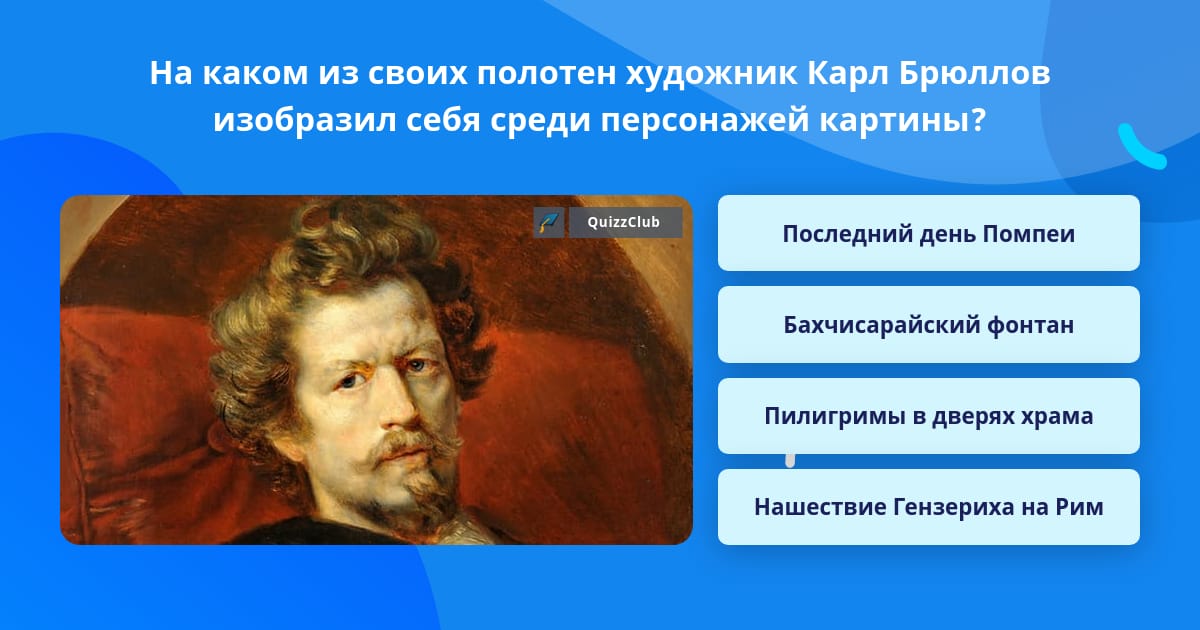 На каком из своих полотен художник Карл Брюллов изобразил себя среди персонажей картины?

QuizzClub

Последний день Помпеи

Бахчисарайский фонтан

Пилигримы в дверях храма

Нашествие Гензериха на Рим